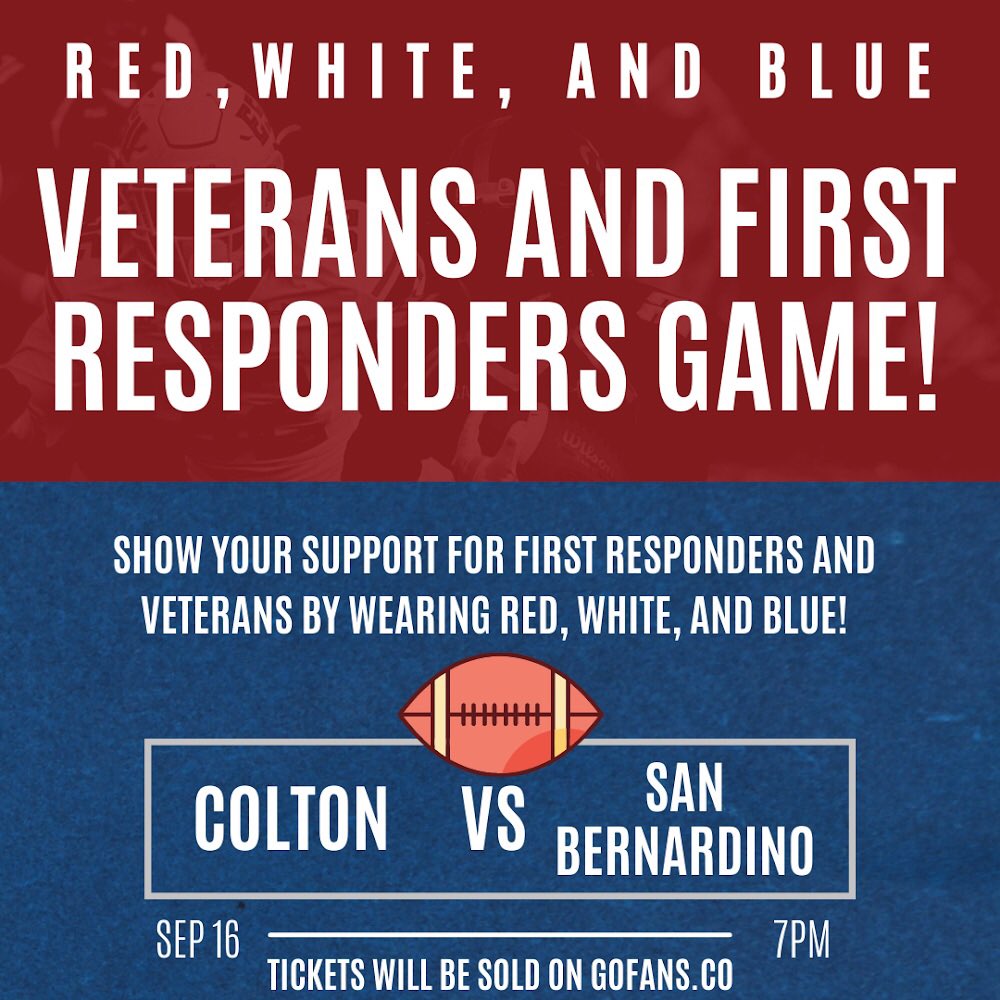 RED,WHITE, AND BLUE

VETERANS AND FIRST RESPONDERS GAME!

SHOW YOUR SUPPORT FOR FIRST RESPONDERS AND VETERANS BY WEARING RED, WHITE, AND BLUE!

COLTON VS SAN BERNARDINO

SEP 16 7PM

TICKETS WILL BE SOLD ON GOFANS.CO